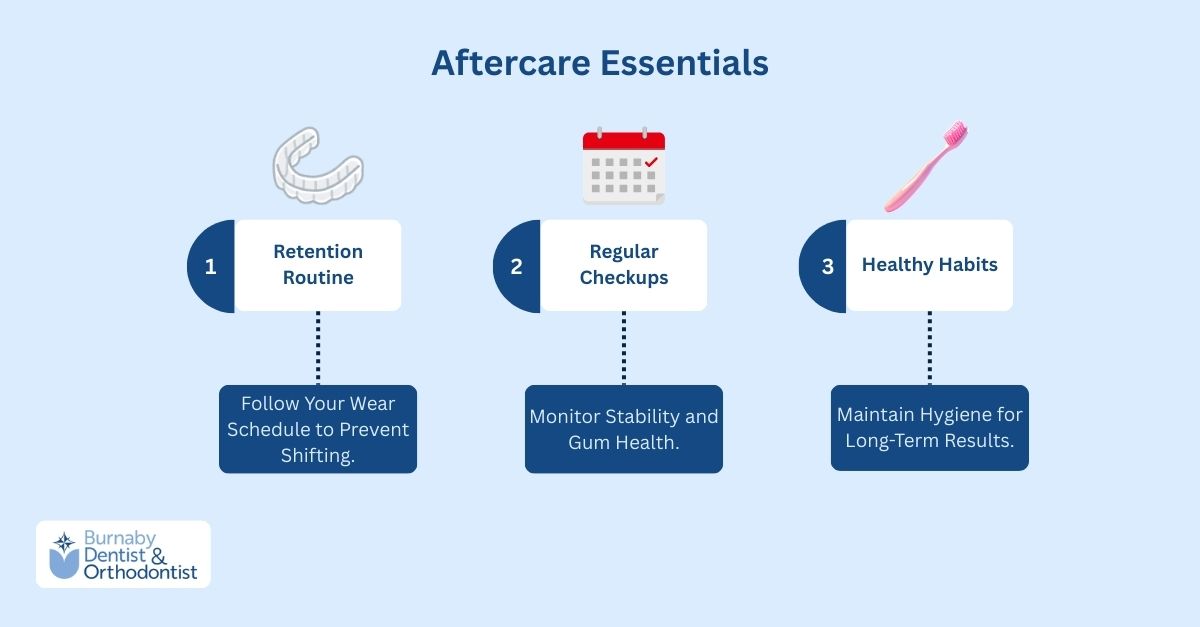 Aftercare Essentials

1 Retention Routine

Follow Your Wear Schedule to Prevent Shifting.

2 Regular Checkups

Monitor Stability and Gum Health.

3 Healthy Habits

Maintain Hygiene for Long-Term Results.

Burnaby Dentist & Orthodontist